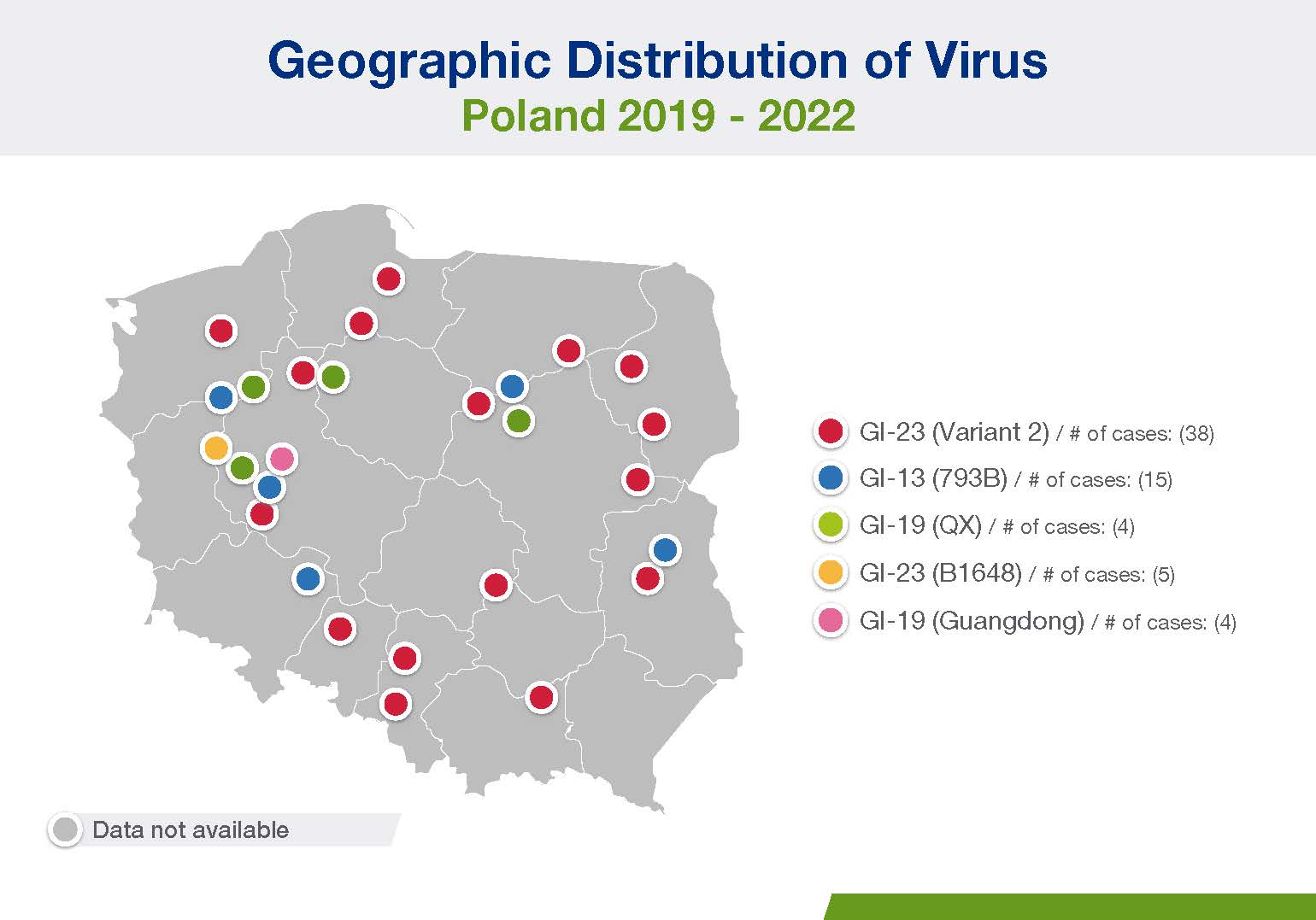 Geographic Distribution of Virus
Poland 2019 - 2022

GI-23 (Variant 2) / # of cases: (38)
GI-13 (793B) / # of cases: (15)
GI-19 (QX) / # of cases: (4)
GI-23 (B1648) / # of cases: (5)
GI-19 (Guangdong) / # of cases: (4)

Data not available